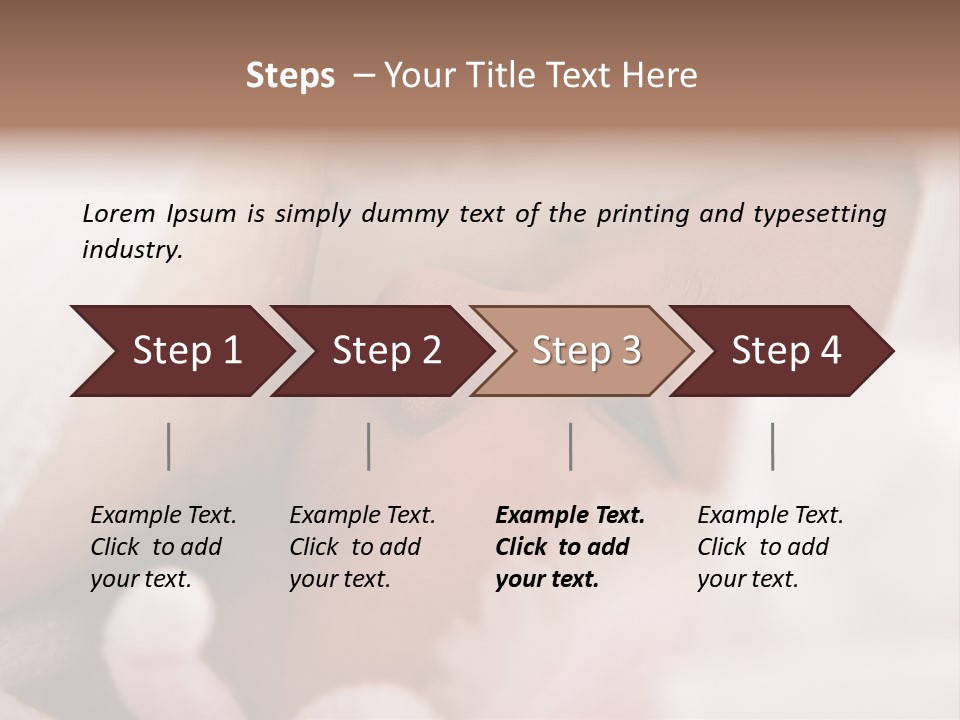 Steps – Your Title Text Here

Lorem Ipsum is simply dummy text of the printing and typesetting industry.

Step 1

Step 2

Step 3

Step 4

Example Text. Click to add your text.

Example Text. Click to add your text.

Example Text. Click to add your text.

Example Text. Click to add your text.